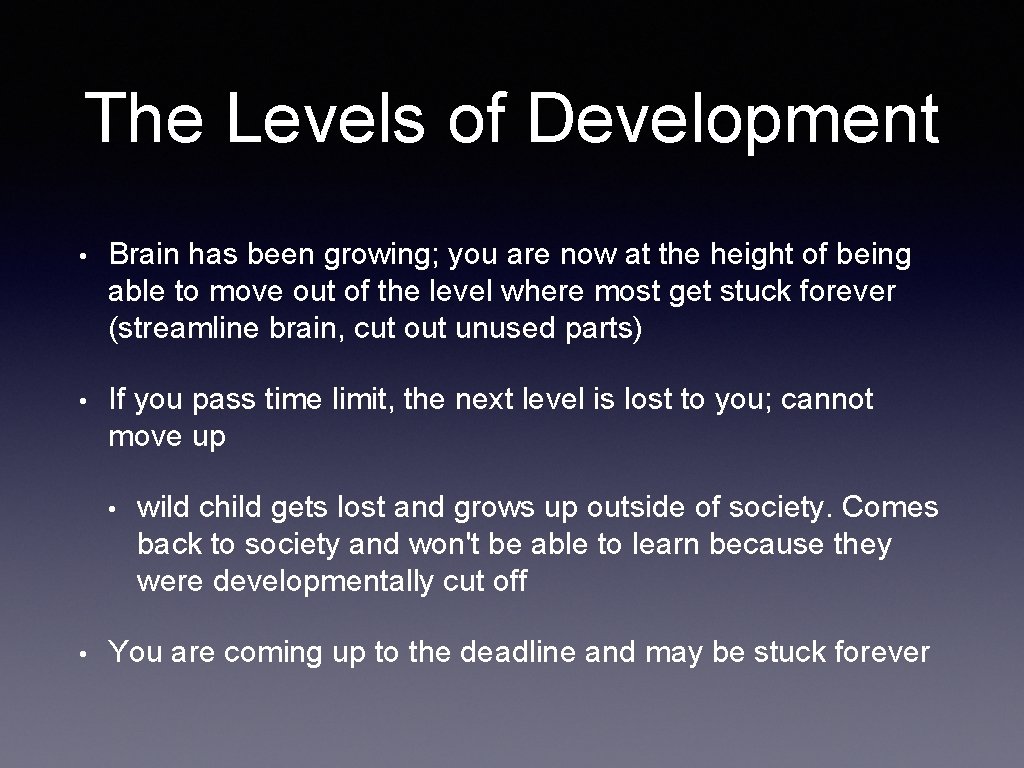 The Levels of Development

• Brain has been growing; you are now at the height of being able to move out of the level where most get stuck forever (streamline brain, cut out unused parts)

• If you pass time limit, the next level is lost to you; cannot move up

• wild child gets lost and grows up outside of society. Comes back to society and won't be able to learn because they were developmentally cut off

• You are coming up to the deadline and may be stuck forever